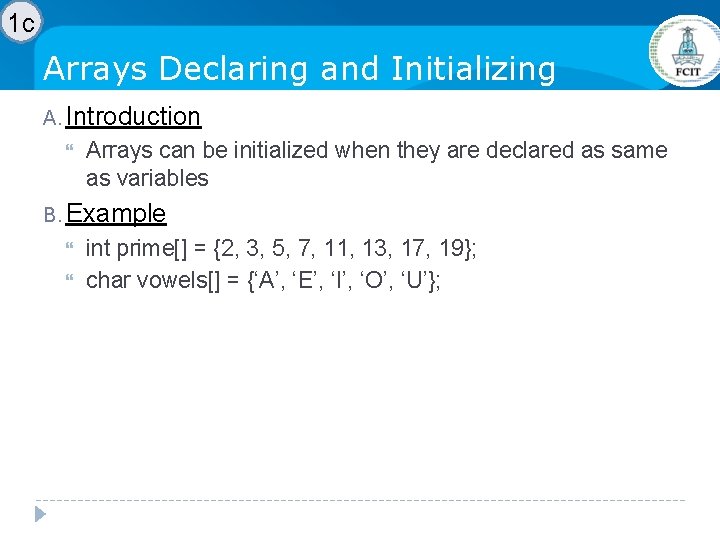 1c

Arrays Declaring and Initializing

FCIT

A. Introduction

Arrays can be initialized when they are declared as same as variables

B. Example

int prime[] = {2, 3, 5, 7, 11, 13, 17, 19};

char vowels[] = {‘A’, ‘E’, ‘I’, ‘O’, ‘U’};